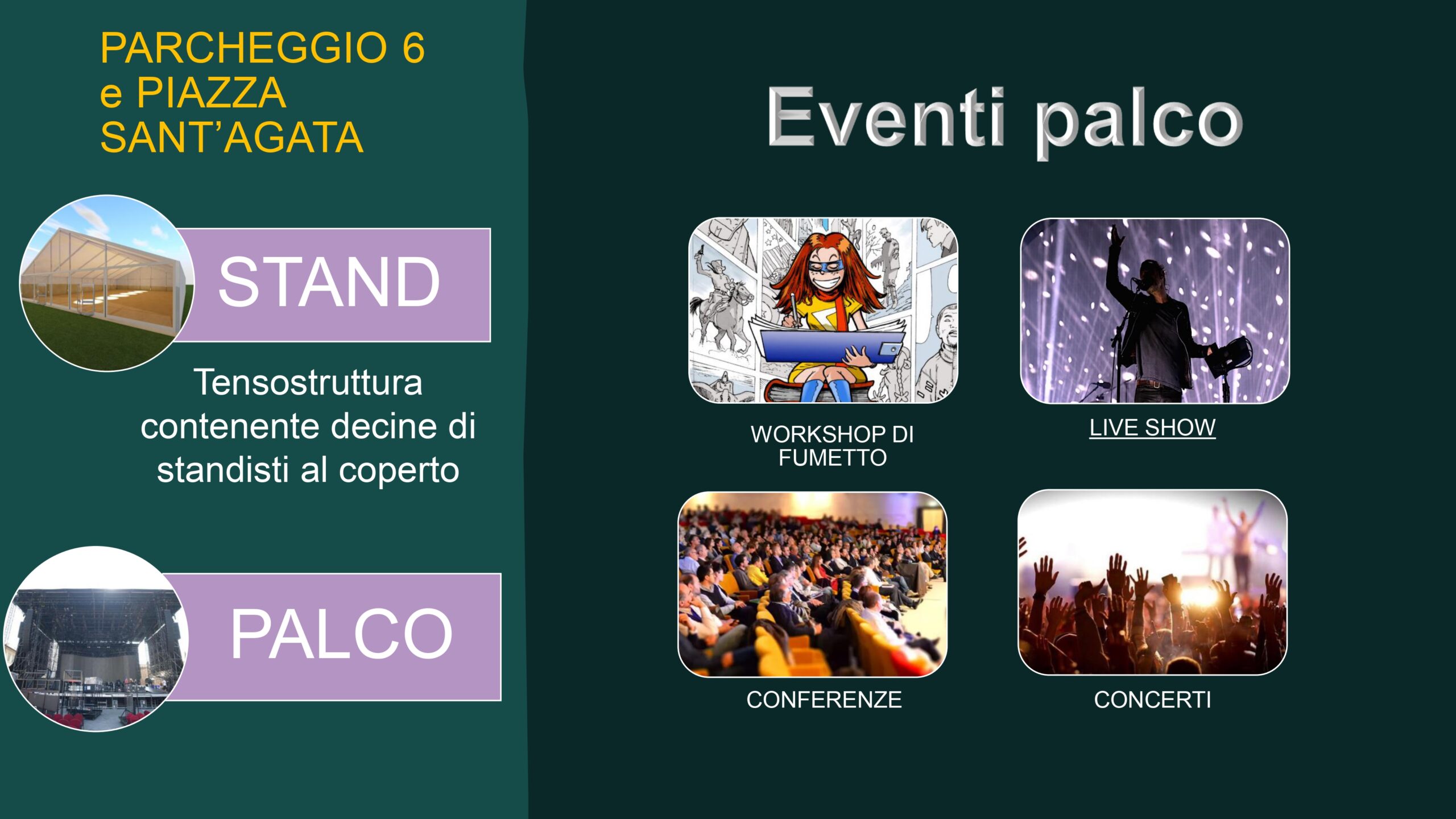 PARCHEGGIO 6
e PIAZZA
SANT'AGATA

STAND

Tensostruttura contenente decine di standisti al coperto

PALCO

Eventi palco

WORKSHOP DI FUMETTO

LIVE SHOW

CONFERENZE

CONCERTI